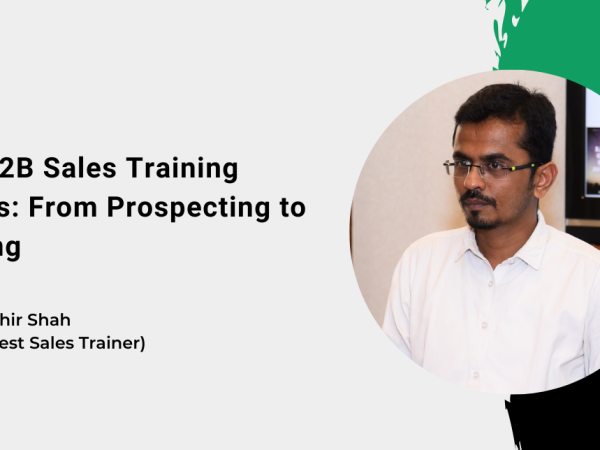 2B Sales Training
s: From Prospecting to
ng

hir Shah
est Sales Trainer)